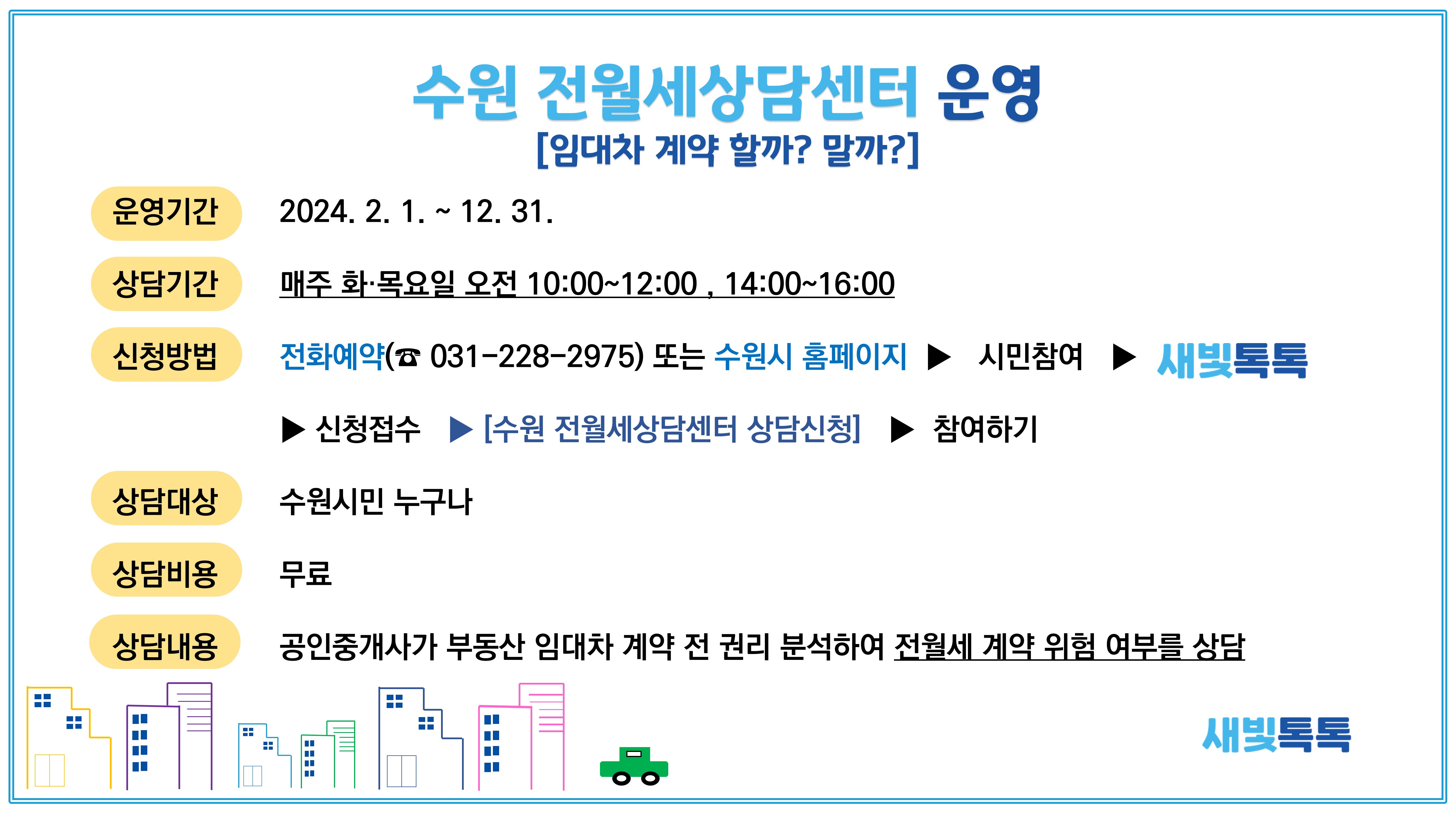 수원 전월세상담센터 운영
[임대차 계약 할까? 말까?]

운영기간 2024. 2. 1. ~ 12. 31.

상담기간 매주 화·목요일 오전 10:00~12:00 , 14:00~16:00

신청방법 전화예약(☎ 031-228-2975) 또는 수원시 홈페이지 ▶ 시민참여 ▶ 새빛톡톡 ▶ 신청접수 ▶ [수원 전월세상담센터 상담신청] ▶ 참여하기

상담대상 수원시민 누구나

상담비용 무료

상담내용 공인중개사가 부동산 임대차 계약 전 권리 분석하여 전월세 계약 위험 여부를 상담

새빛톡톡